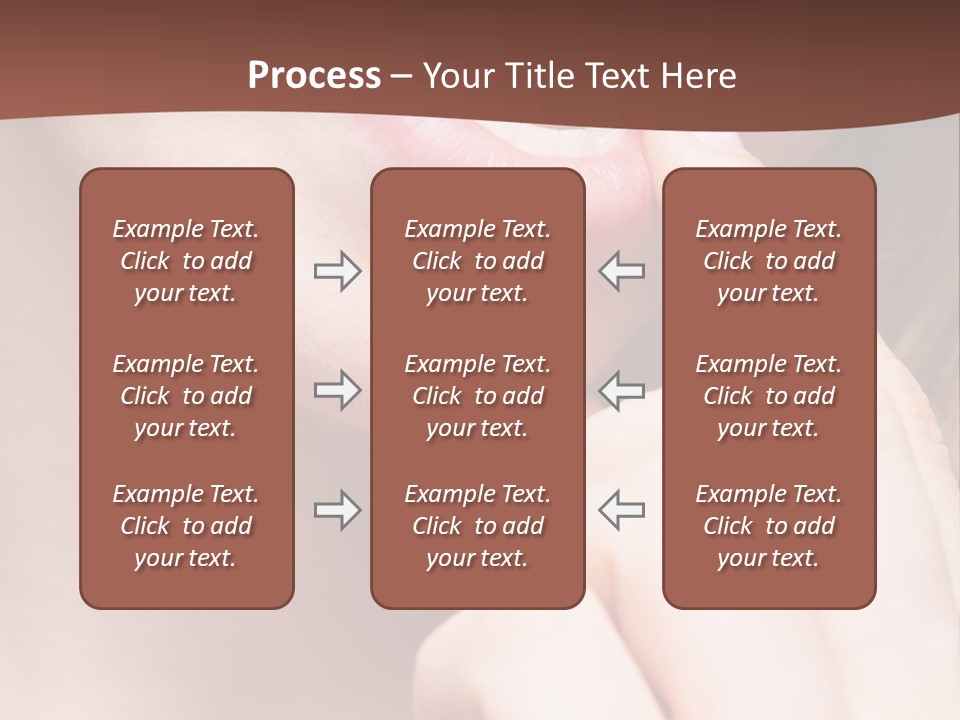 Process – Your Title Text Here

Example Text. Click to add your text.

Example Text. Click to add your text.

Example Text. Click to add your text.

Example Text. Click to add your text.

Example Text. Click to add your text.

Example Text. Click to add your text.

Example Text. Click to add your text.

Example Text. Click to add your text.

Example Text. Click to add your text.